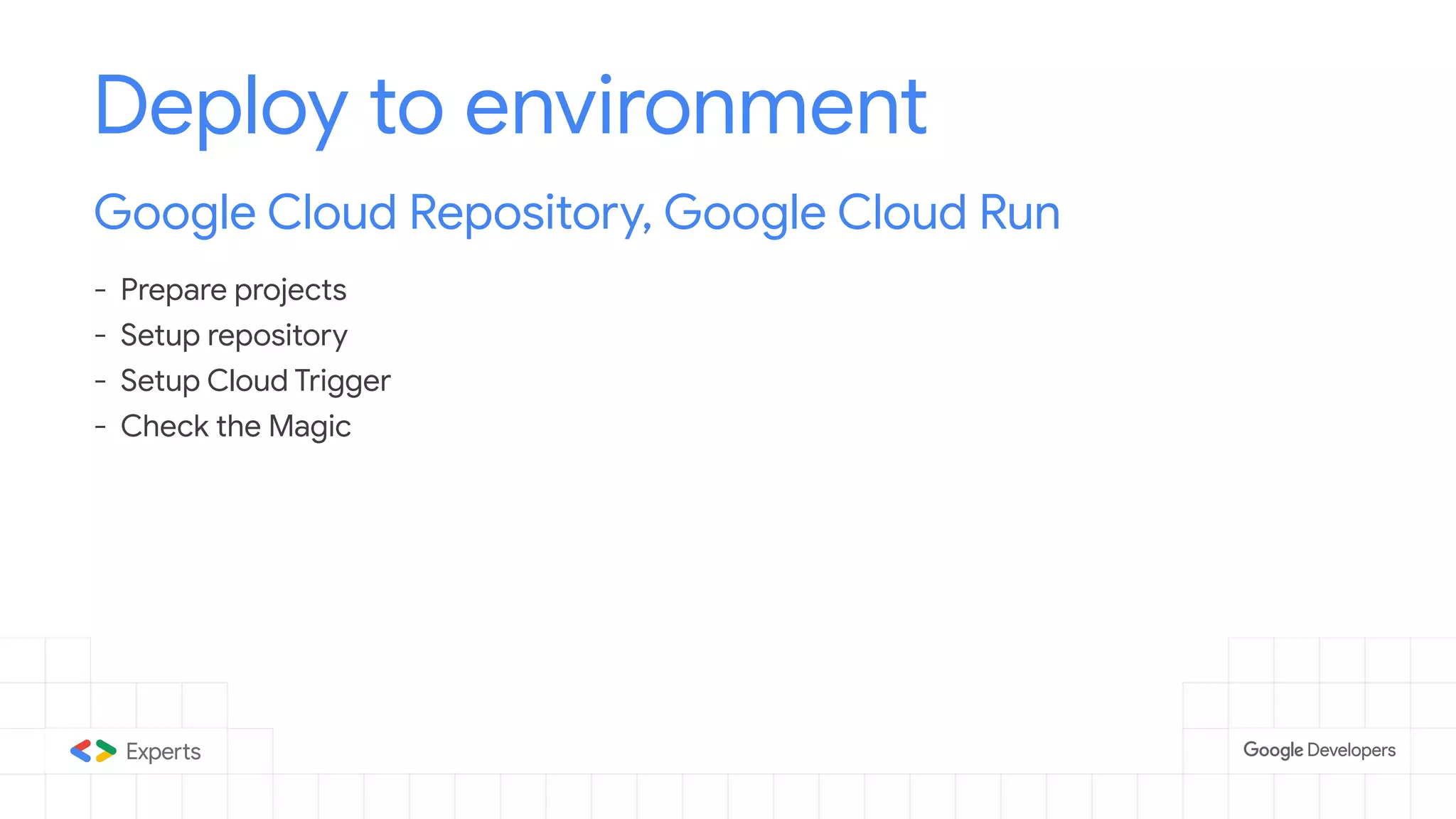 Deploy to environment

Google Cloud Repository, Google Cloud Run

- Prepare projects
- Setup repository
- Setup Cloud Trigger
- Check the Magic

Experts

Google Developers